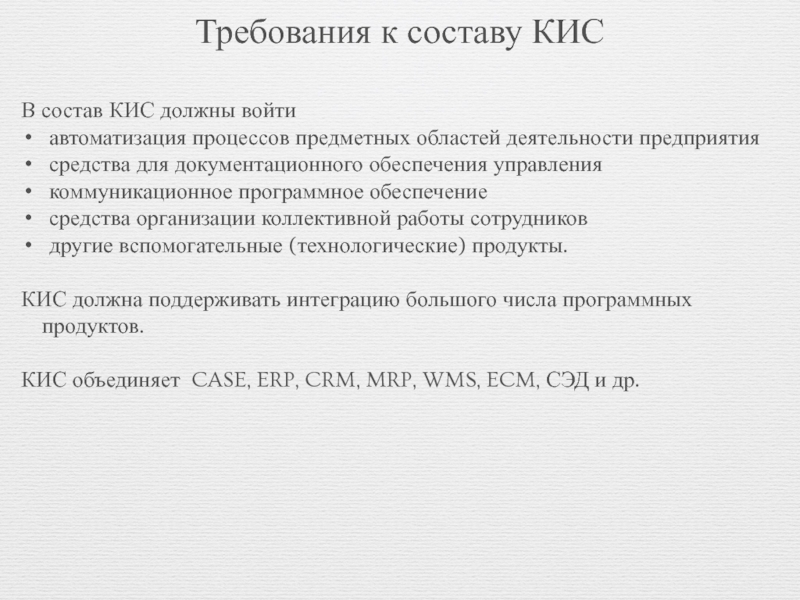 Требования к составу КИС

В состав КИС должны войти
• автоматизация процессов предметных областей деятельности предприятия
• средства для документационного обеспечения управления
• коммуникационное программное обеспечение
• средства организации коллективной работы сотрудников
• другие вспомогательные (технологические) продукты.

КИС должна поддерживать интеграцию большого числа программных продуктов.

КИС объединяет CASE, ERP, CRM, MRP, WMS, ECM, СЭД и др.